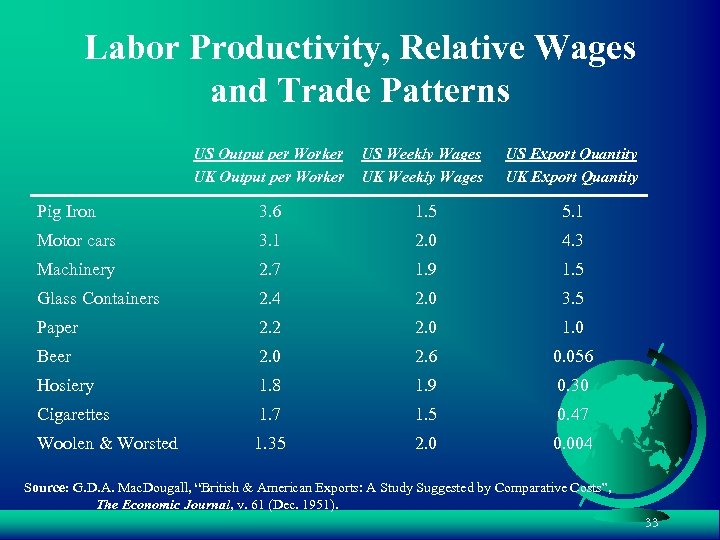 Labor Productivity, Relative Wages and Trade Patterns

| | US Output per Worker / UK Output per Worker | US Weekly Wages / UK Weekly Wages | US Export Quantity / UK Export Quantity |
|---|---|---|---|
| Pig Iron | 3.6 | 1.5 | 5.1 |
| Motor cars | 3.1 | 2.0 | 4.3 |
| Machinery | 2.7 | 1.9 | 1.5 |
| Glass Containers | 2.4 | 2.0 | 3.5 |
| Paper | 2.2 | 2.0 | 1.0 |
| Beer | 2.0 | 2.6 | 0.056 |
| Hosiery | 1.8 | 1.9 | 0.30 |
| Cigarettes | 1.7 | 1.5 | 0.47 |
| Woolen & Worsted | 1.35 | 2.0 | 0.004 |

Source: G.D.A. MacDougall, "British & American Exports: A Study Suggested by Comparative Costs", The Economic Journal, v. 61 (Dec. 1951).

33